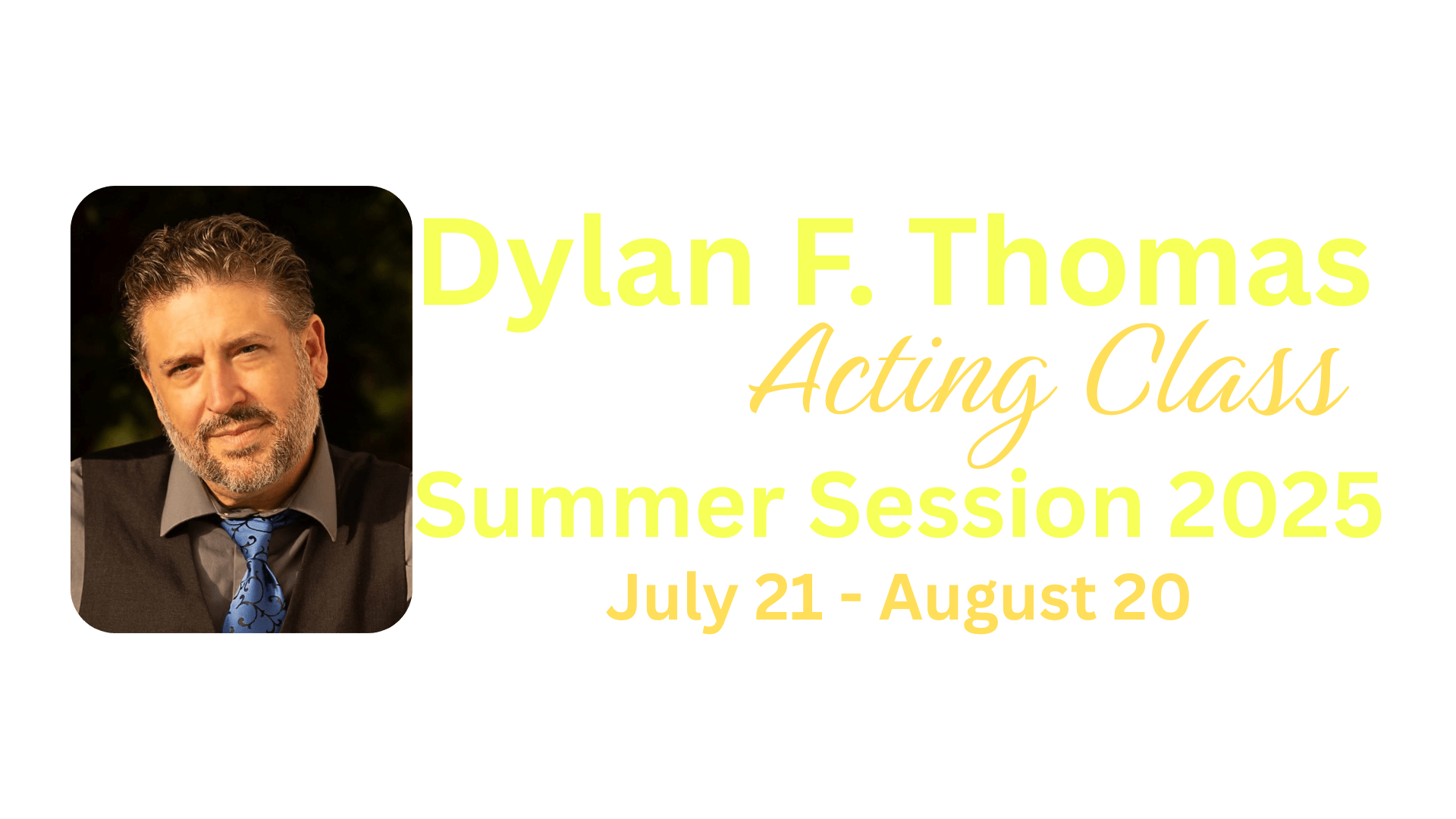 Dylan F. Thomas
Acting Class
Summer Session 2025
July 21 - August 20